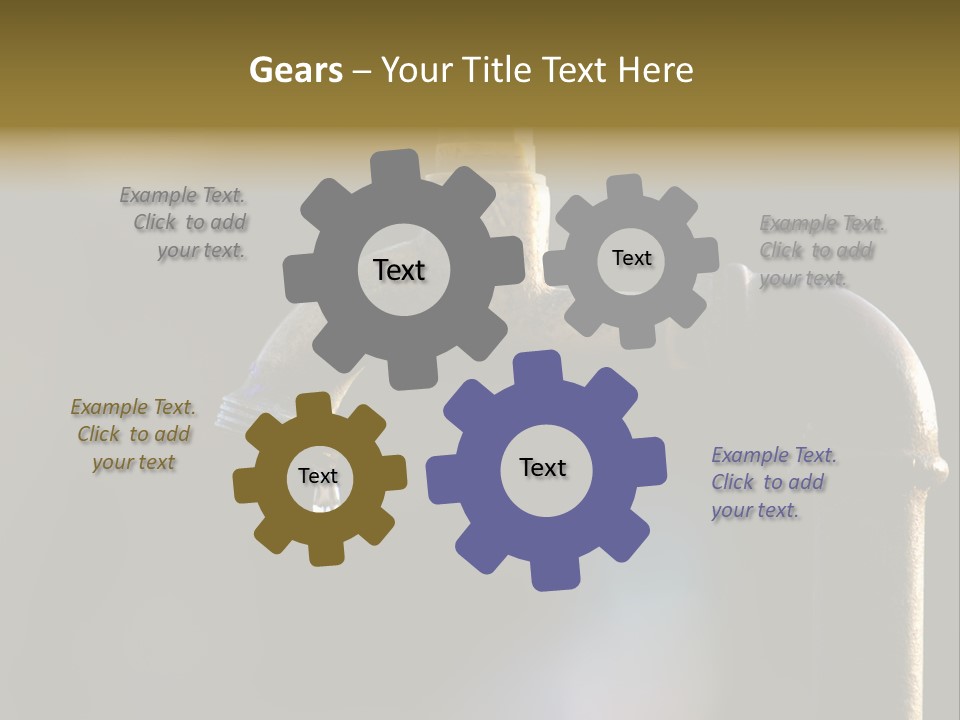 Gears – Your Title Text Here

Example Text. Click to add your text.

Text

Text

Example Text. Click to add your text.

Example Text. Click to add your text

Text

Text

Example Text. Click to add your text.